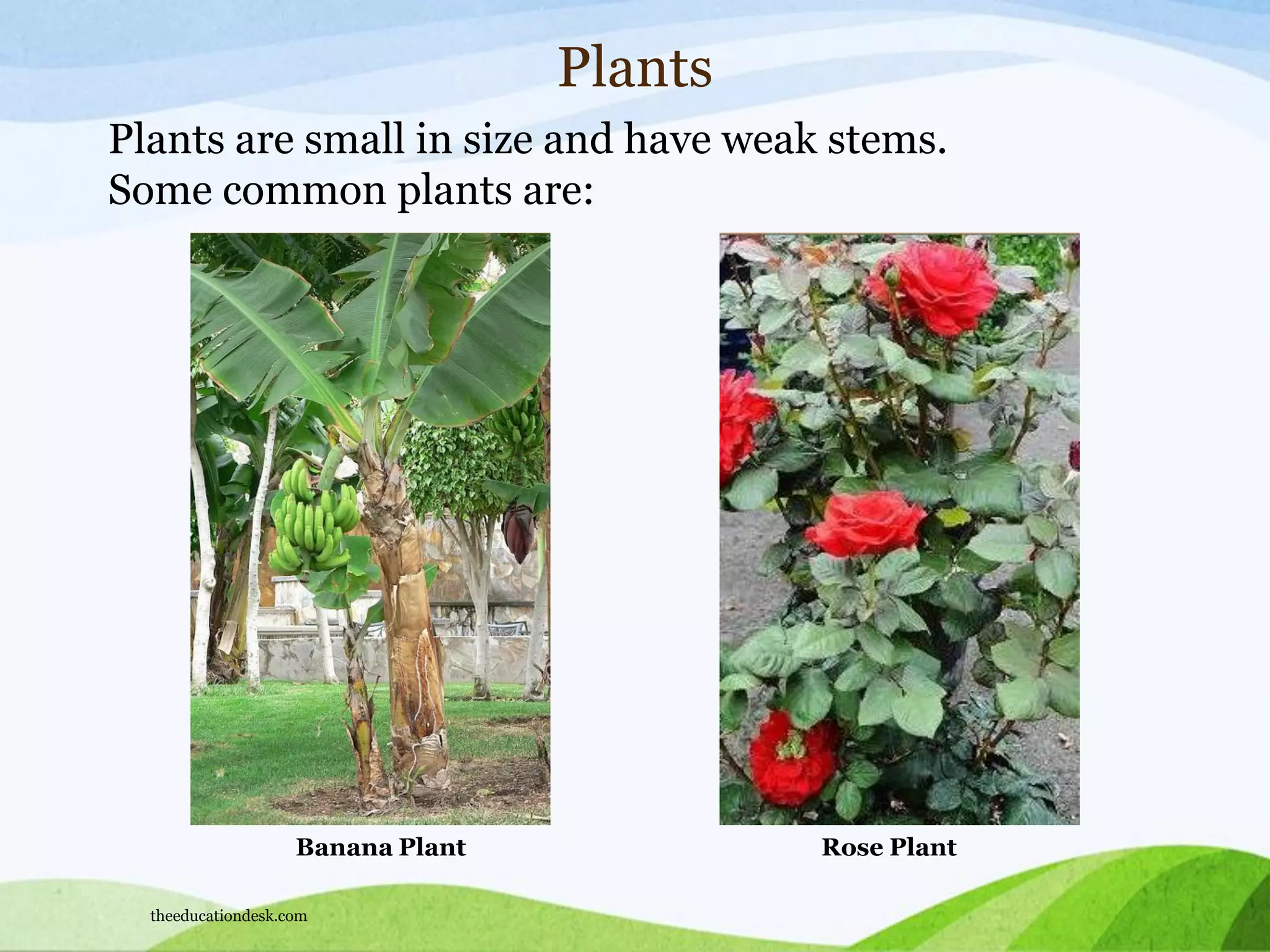 Plants

Plants are small in size and have weak stems. Some common plants are:

Banana Plant

Rose Plant

theeducationdesk.com